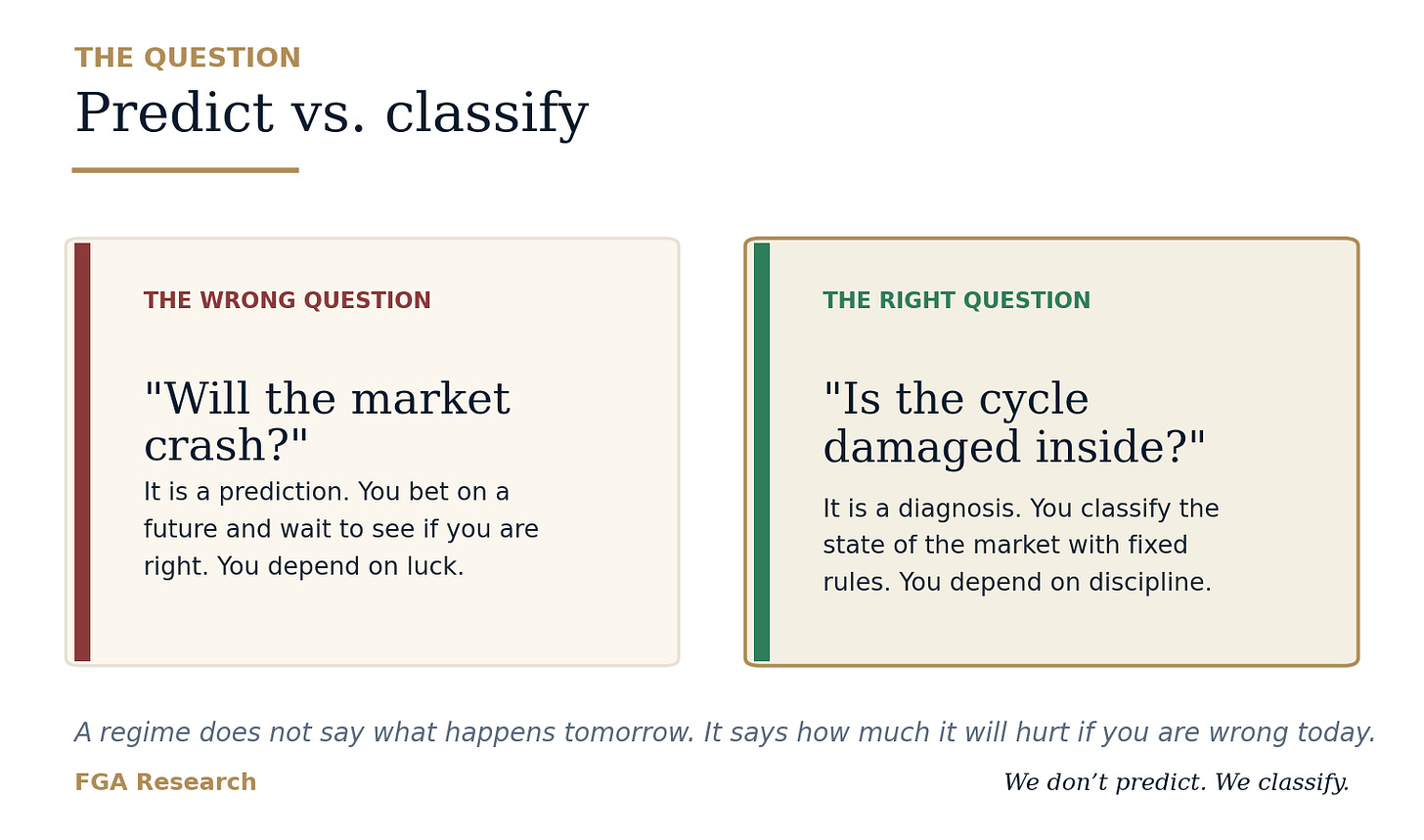 THE QUESTION

Predict vs. classify

THE WRONG QUESTION

"Will the market crash?"

It is a prediction. You bet on a future and wait to see if you are right. You depend on luck.

THE RIGHT QUESTION

"Is the cycle damaged inside?"

It is a diagnosis. You classify the state of the market with fixed rules. You depend on discipline.

A regime does not say what happens tomorrow. It says how much it will hurt if you are wrong today.

FGA Research

We don't predict. We classify.